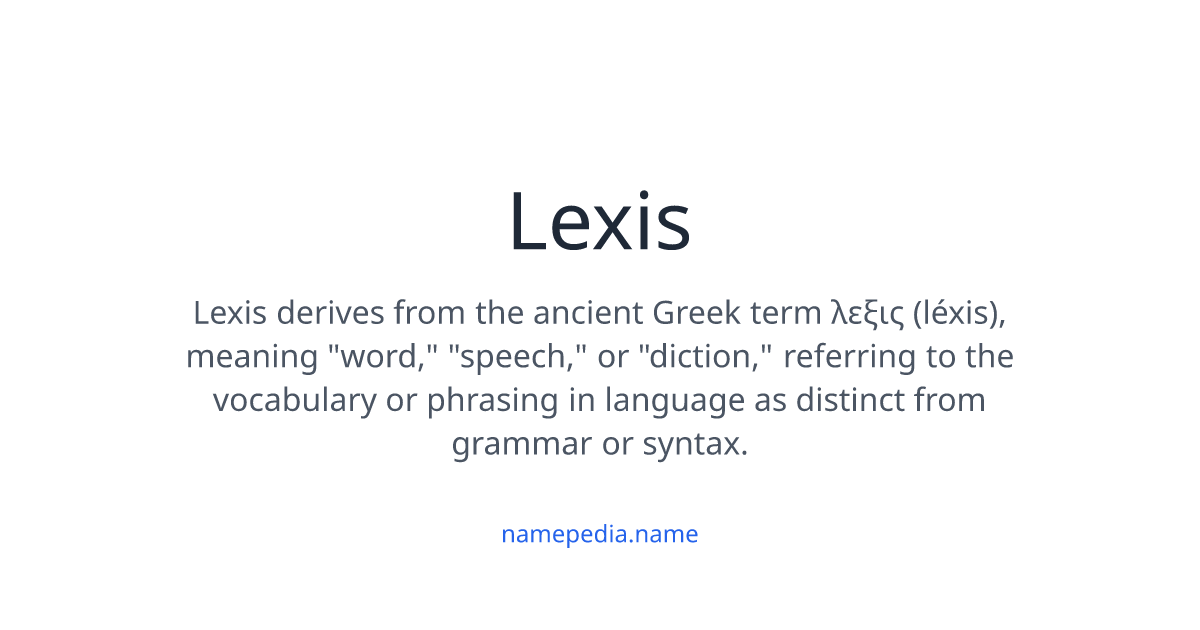 Lexis

Lexis derives from the ancient Greek term λεξις (léxis), meaning "word," "speech," or "diction," referring to the vocabulary or phrasing in language as distinct from grammar or syntax.

namepedia.name